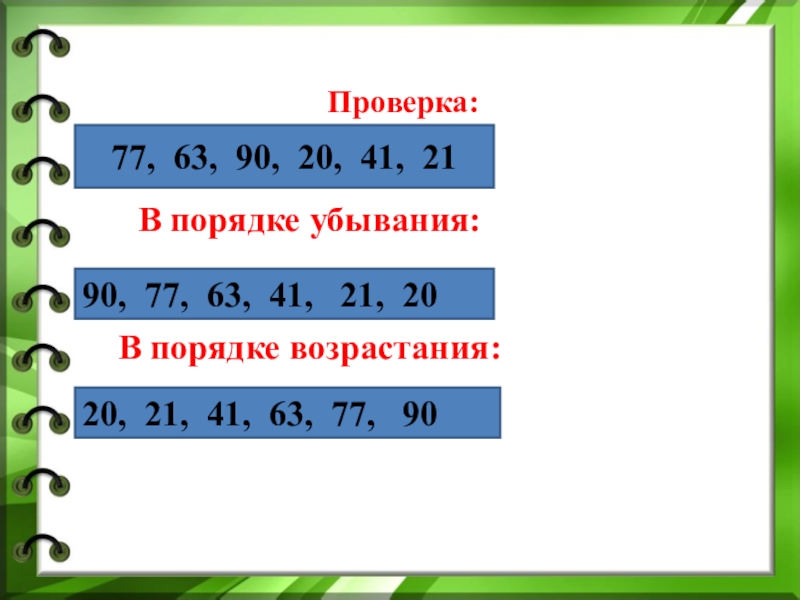 Проверка:

77, 63, 90, 20, 41, 21

В порядке убывания:

90, 77, 63, 41, 21, 20

В порядке возрастания:

20, 21, 41, 63, 77, 90